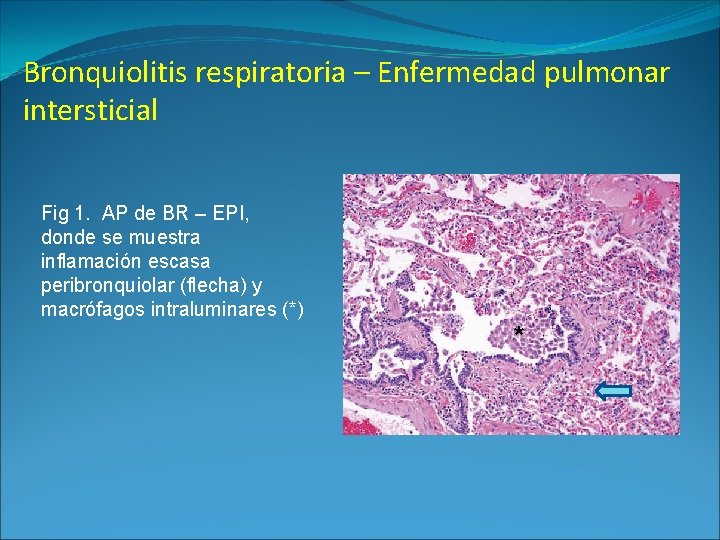 Bronquiolitis respiratoria – Enfermedad pulmonar intersticial

Fig 1. AP de BR – EPI, donde se muestra inflamación escasa peribronquiolar (flecha) y macrófagos intraluminares (*)

*